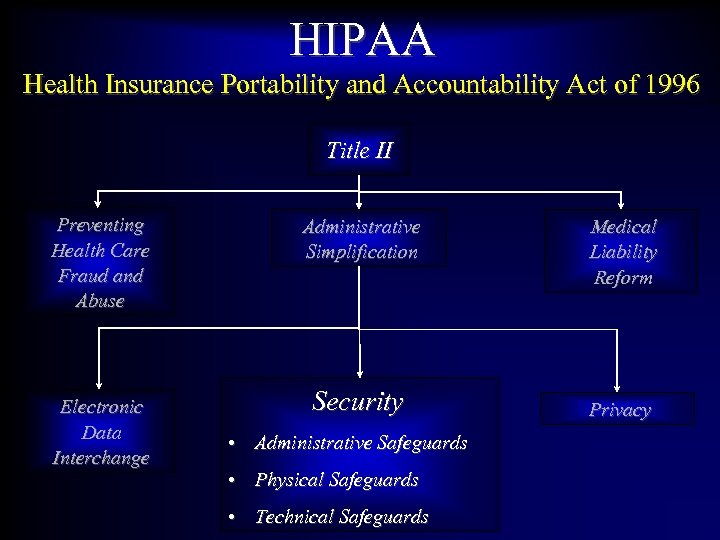 HIPAA
Health Insurance Portability and Accountability Act of 1996

Title II

Preventing Health Care Fraud and Abuse

Administrative Simplification

Medical Liability Reform

Electronic Data Interchange

Security
• Administrative Safeguards
• Physical Safeguards
• Technical Safeguards

Privacy